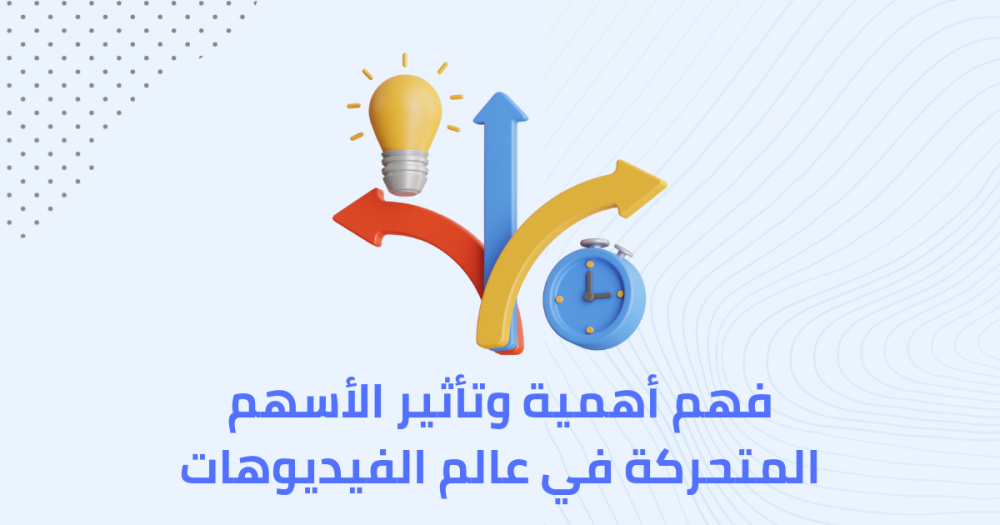 فهم أهمية وتأثير الأسهم المتحركة في عالم الفيديوهات